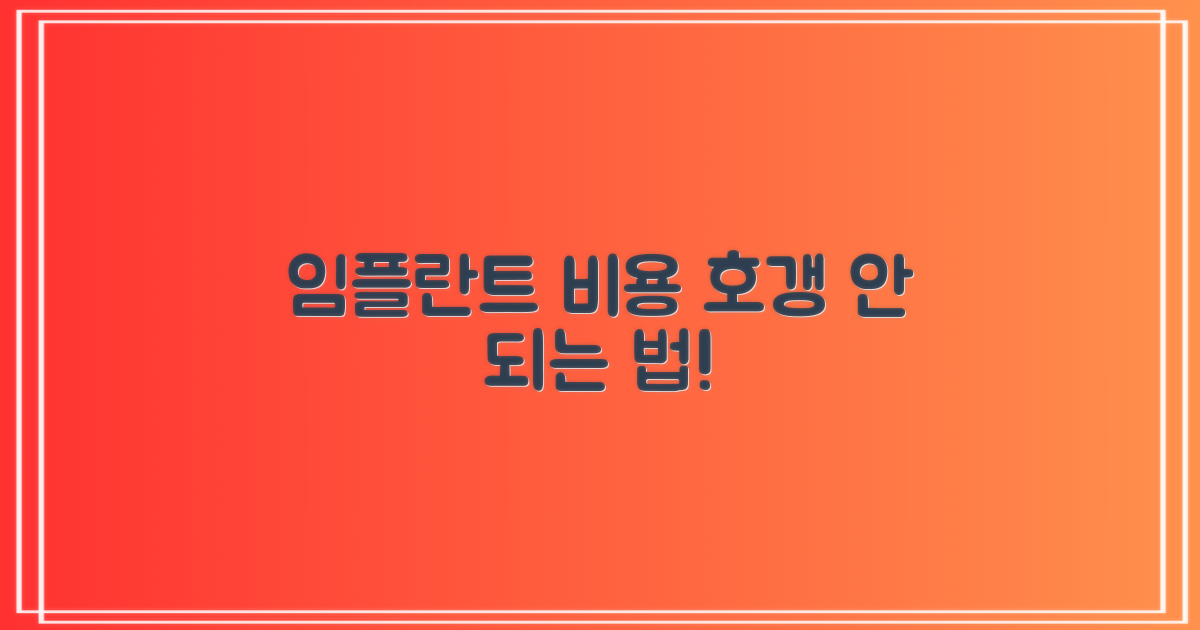 임플란트 비용 호갱 안 되는 법!